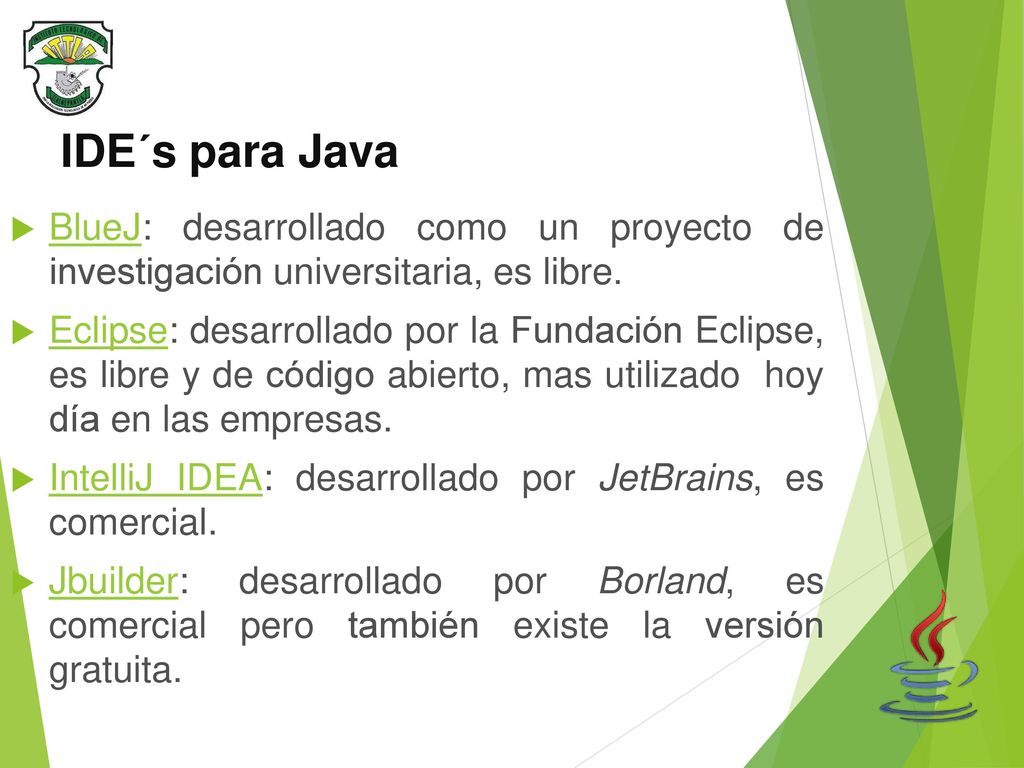 IDE´s para Java

BlueJ: desarrollado como un proyecto de investigación universitaria, es libre.

Eclipse: desarrollado por la Fundación Eclipse, es libre y de código abierto, mas utilizado hoy día en las empresas.

IntelliJ IDEA: desarrollado por JetBrains, es comercial.

Jbuilder: desarrollado por Borland, es comercial pero también existe la versión gratuita.